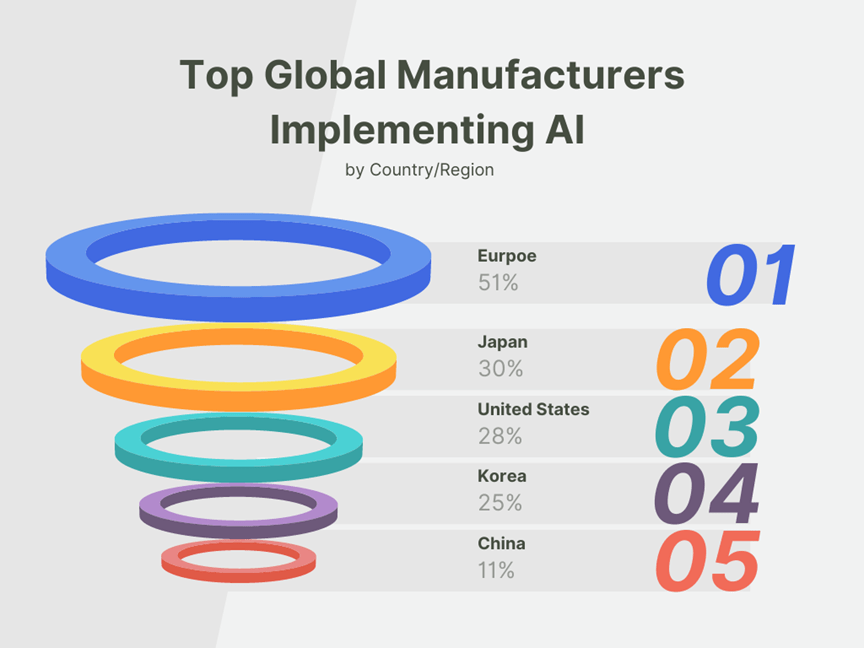 Top Global Manufacturers Implementing AI
by Country/Region

Eurpoe
51%
01

Japan
30%
02

United States
28%
03

Korea
25%
04

China
11%
05